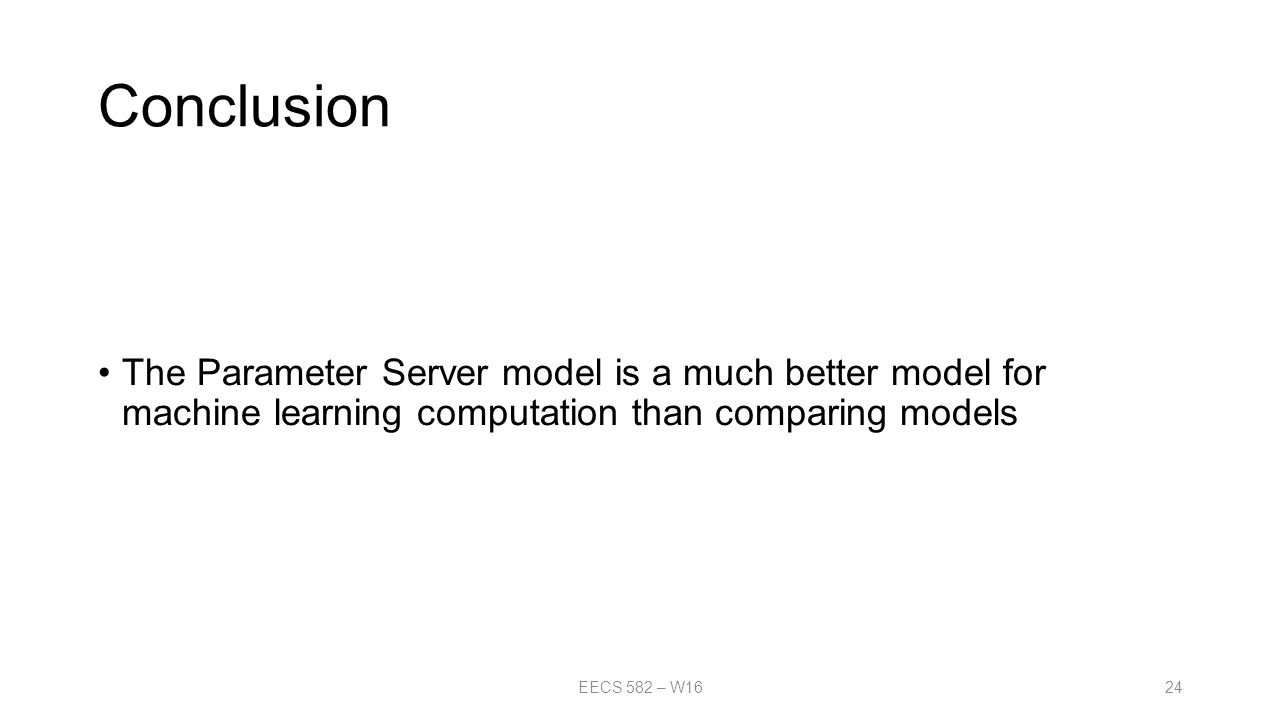 Conclusion

• The Parameter Server model is a much better model for machine learning computation than comparing models

EECS 582 – W16

24